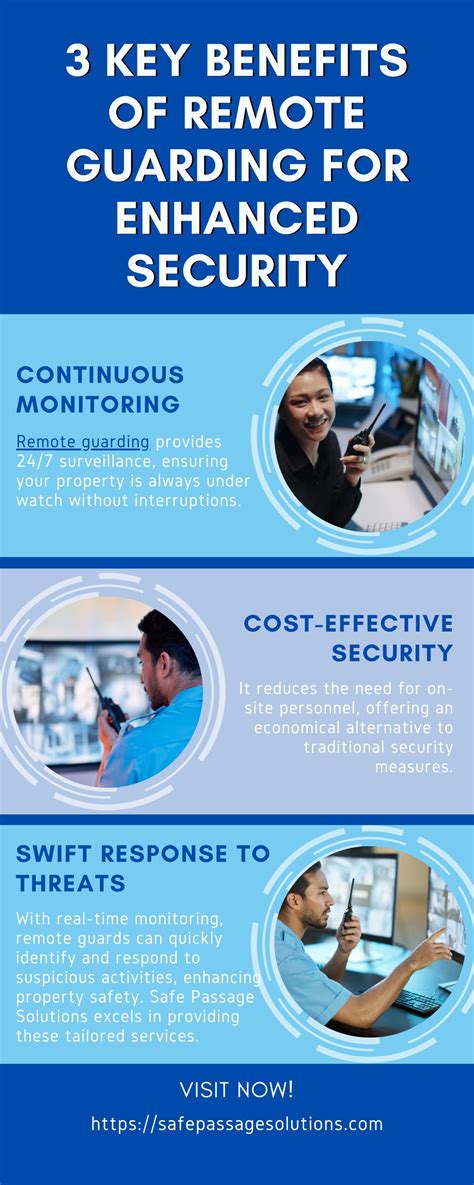 3 KEY BENEFITS OF REMOTE GUARDING FOR ENHANCED SECURITY

CONTINUOUS MONITORING

Remote guarding provides 24/7 surveillance, ensuring your property is always under watch without interruptions.

COST-EFFECTIVE SECURITY

It reduces the need for on-site personnel, offering an economical alternative to traditional security measures.

SWIFT RESPONSE TO THREATS

With real-time monitoring, remote guards can quickly identify and respond to suspicious activities, enhancing property safety. Safe Passage Solutions excels in providing these tailored services.

VISIT NOW!

https://safepassagesolutions.com